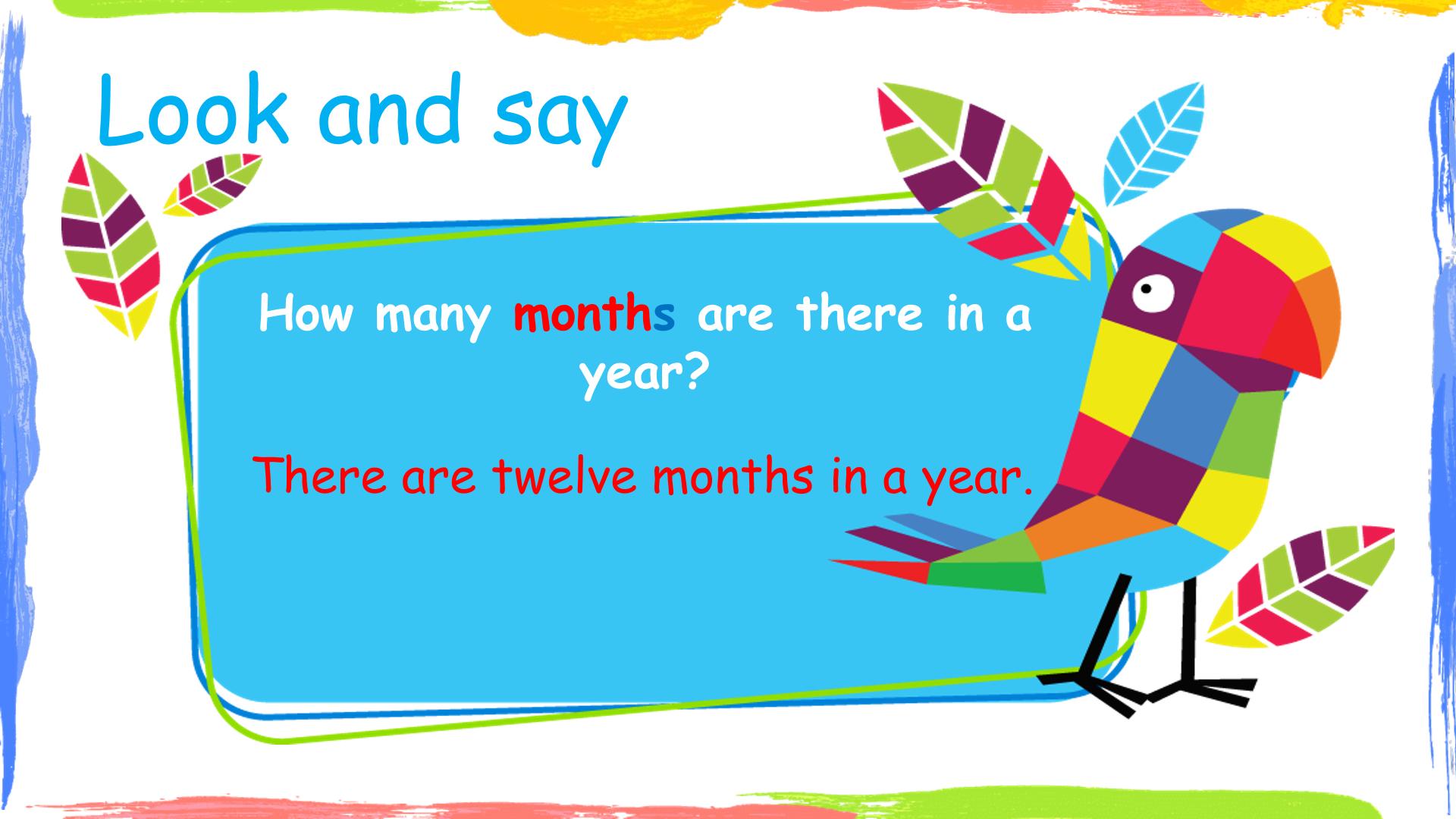 Look and say

How many months are there in a year?

There are twelve months in a year.